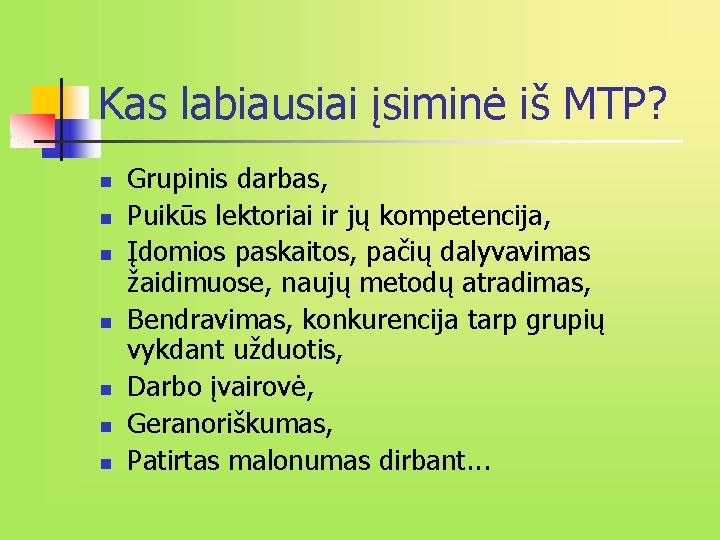 Kas labiausiai įsiminė iš MTP?

- Grupinis darbas,
- Puikūs lektoriai ir jų kompetencija,
- Įdomios paskaitos, pačių dalyvavimas žaidimuose, naujų metodų atradimas,
- Bendravimas, konkurencija tarp grupių vykdant užduotis,
- Darbo įvairovė,
- Geranoriškumas,
- Patirtas malonumas dirbant...